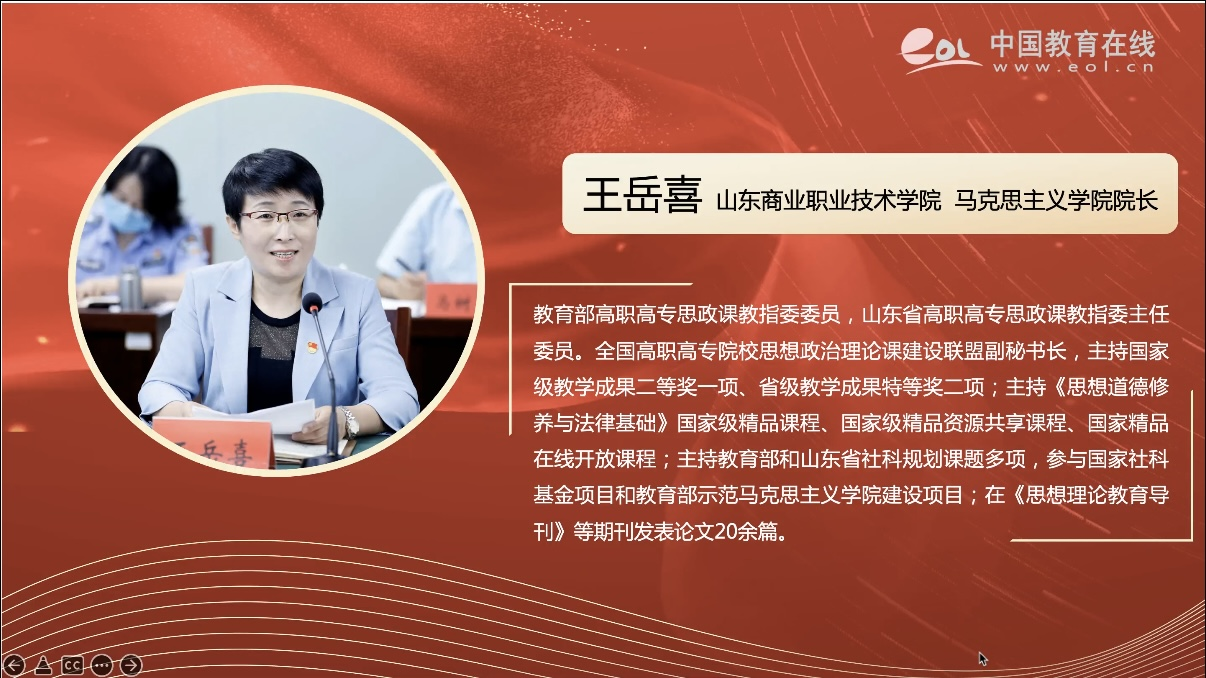 eol 中国教育在线
www.eol.cn

王岳喜 山东商业职业技术学院 马克思主义学院院长

教育部高职高专思政课教指委委员，山东省高职高专思政课教指委主任委员。全国高职高专院校思想政治理论课建设联盟副秘书长，主持国家级教学成果二等奖一项、省级教学成果特等奖二项；主持《思想道德修养与法律基础》国家级精品课程、国家级精品资源共享课程、国家精品在线开放课程；主持教育部和山东省社科规划课题多项，参与国家社科基金项目和教育部示范马克思主义学院建设项目；在《思想理论教育导刊》等期刊发表论文20余篇。

王岳喜

CC